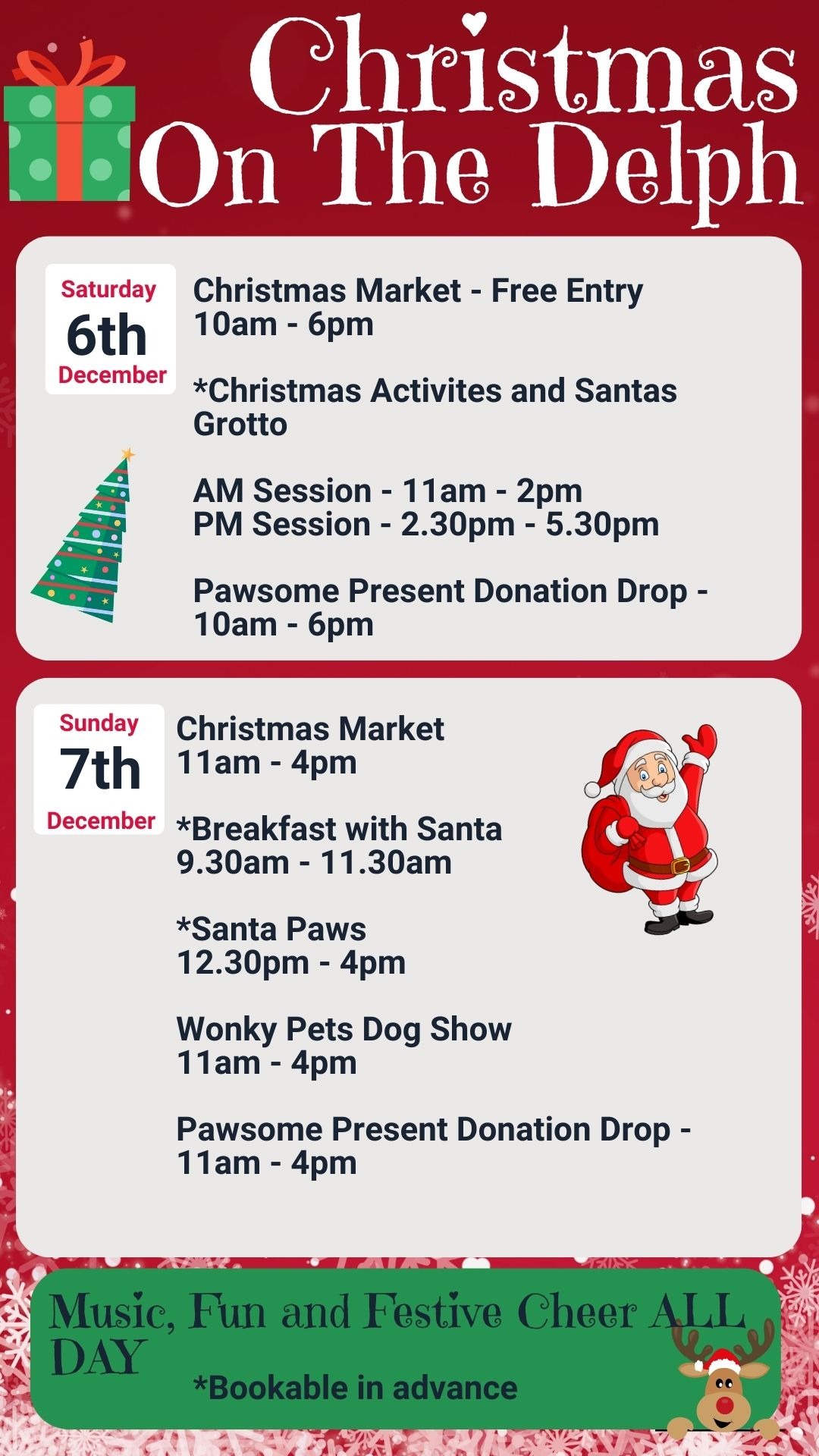 Christmas On The Delph

Saturday
6th
December

Christmas Market - Free Entry
10am - 6pm

*Christmas Activites and Santas Grotto

AM Session - 11am - 2pm
PM Session - 2.30pm - 5.30pm

Pawsome Present Donation Drop - 10am - 6pm

Sunday
7th
December

Christmas Market
11am - 4pm

*Breakfast with Santa
9.30am - 11.30am

*Santa Paws
12.30pm - 4pm

Wonky Pets Dog Show
11am - 4pm

Pawsome Present Donation Drop - 11am - 4pm

Music, Fun and Festive Cheer ALL DAY

*Bookable in advance